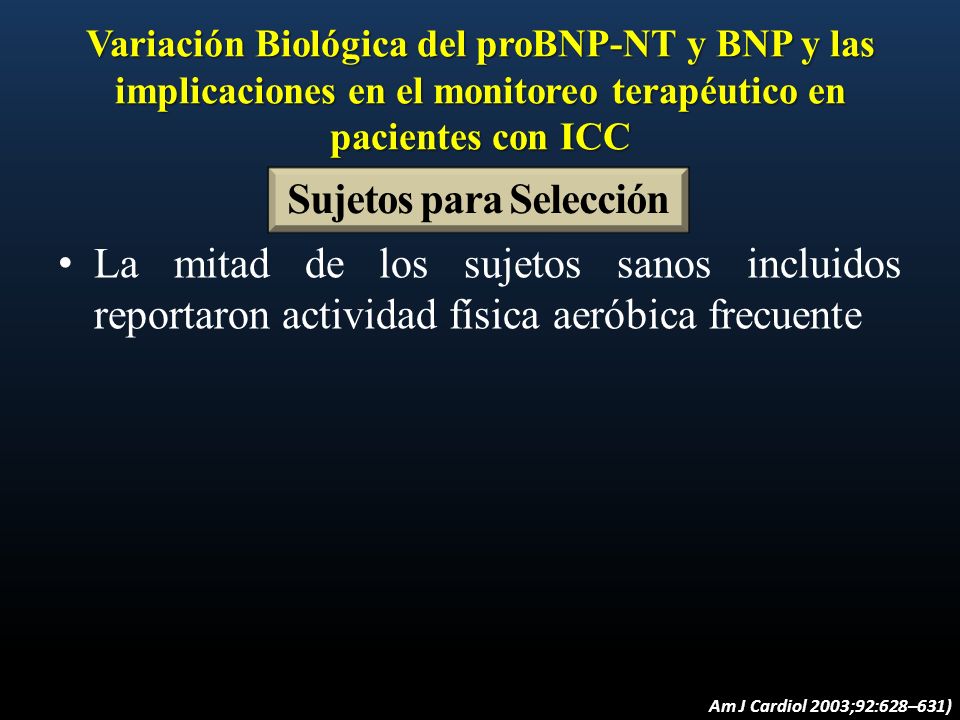 Variación Biológica del proBNP-NT y BNP y las implicaciones en el monitoreo terapéutico en pacientes con ICC

Sujetos para Selección

• La mitad de los sujetos sanos incluidos reportaron actividad física aeróbica frecuente

Am J Cardiol 2003;92:628–631)